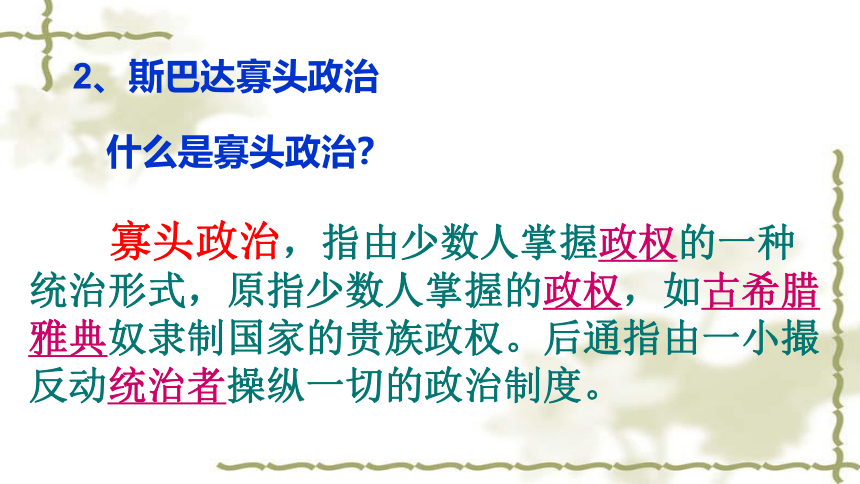 2、斯巴达寡头政治

什么是寡头政治?

寡头政治，指由少数人掌握政权的一种统治形式，原指少数人掌握的政权，如古希腊雅典奴隶制国家的贵族政权。后通指由一小撮反动统治者操纵一切的政治制度。